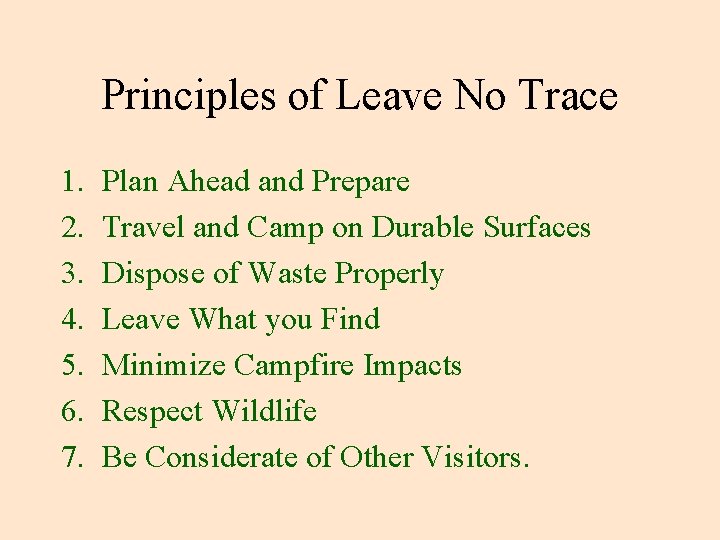 Principles of Leave No Trace

1. Plan Ahead and Prepare
2. Travel and Camp on Durable Surfaces
3. Dispose of Waste Properly
4. Leave What you Find
5. Minimize Campfire Impacts
6. Respect Wildlife
7. Be Considerate of Other Visitors.